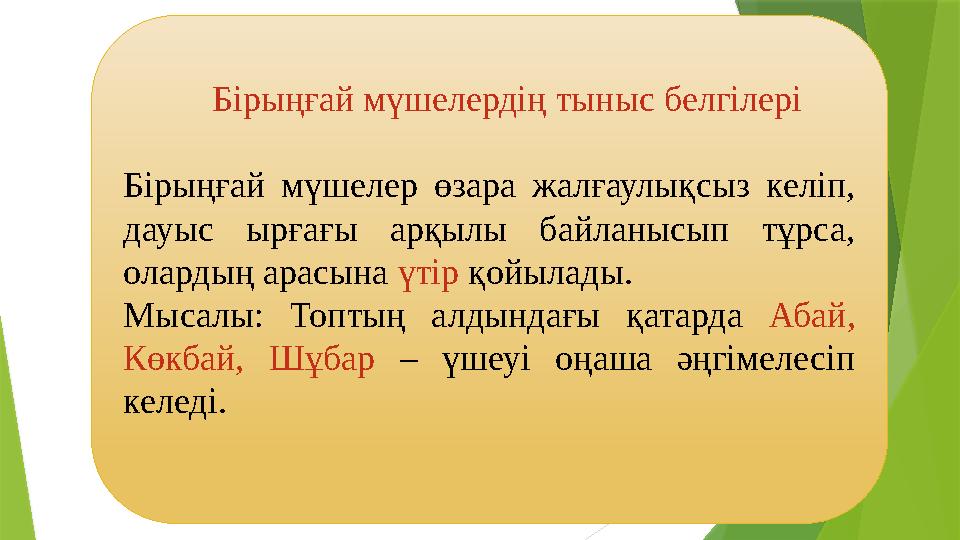 Бірыңғай мүшелердің тыныс белгілері

Бірыңғай мүшелер өзара жалғаулықсыз келіп, дауыс ырғағы арқылы байланысып тұрса, олардың арасына үтір қойылады.
Мысалы: Топтың алдындағы қатарда Абай, Көкбай, Шұбар – үшеуі оңаша әңгімелесіп келеді.